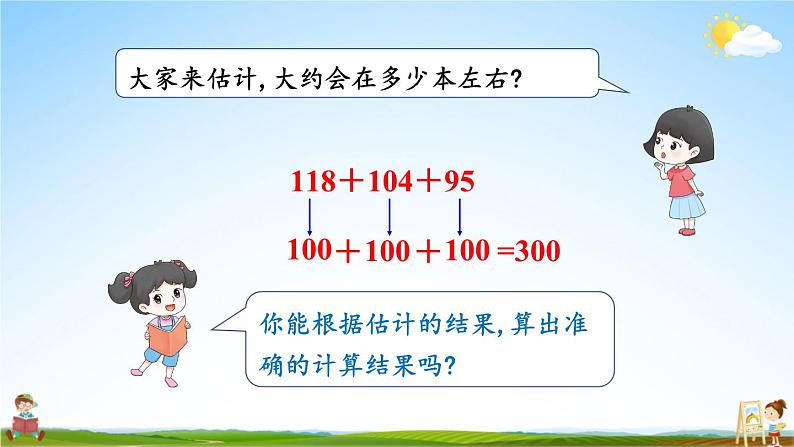 大家来估计，大约会在多少本左右？

$118+104+95$

$100+100+100=300$

你能根据估计的结果，算出准确的计算结果吗？